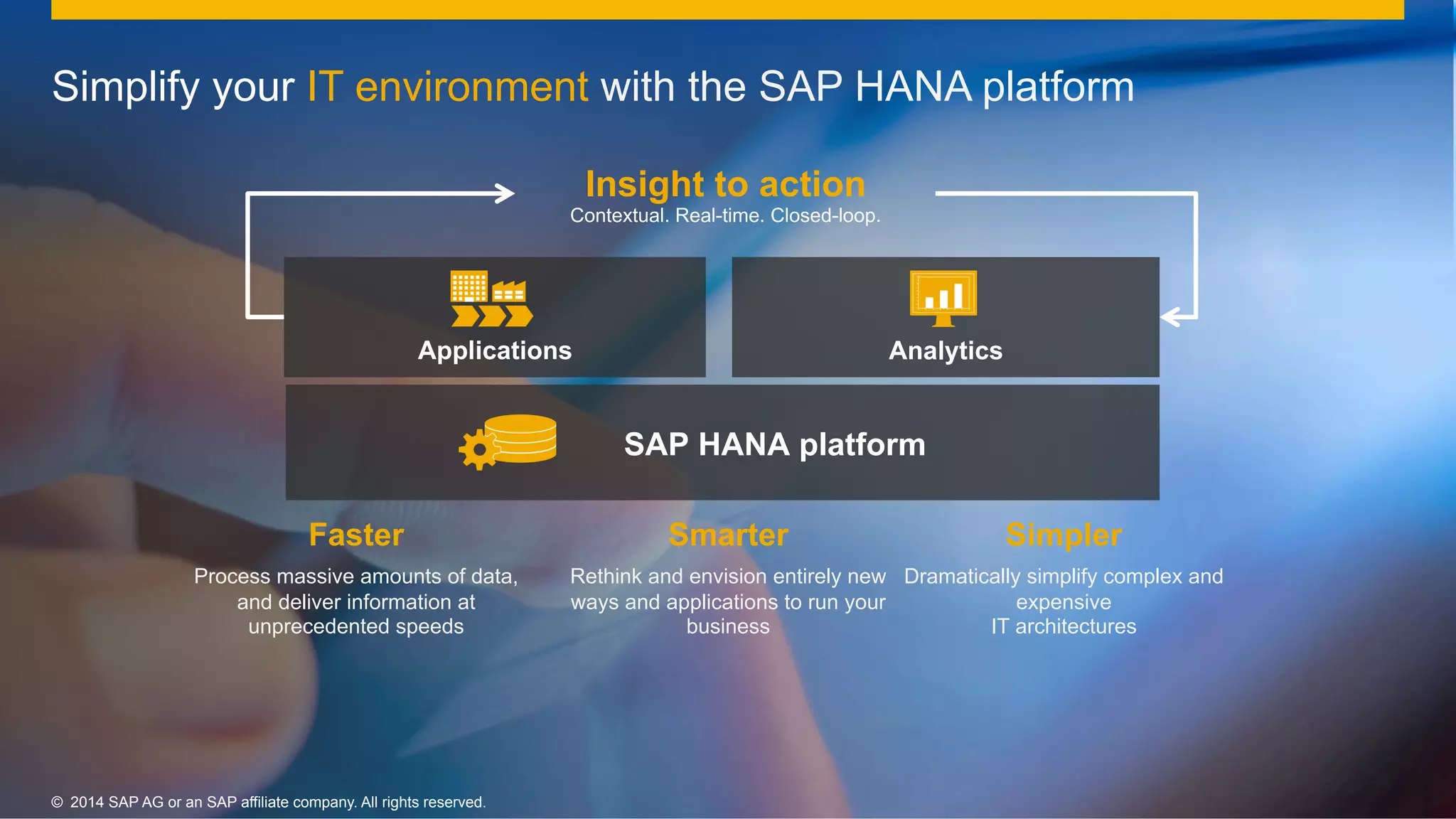 Simplify your IT environment with the SAP HANA platform

Insight to action
Contextual. Real-time. Closed-loop.

Applications

Analytics

SAP HANA platform

Faster
Process massive amounts of data, and deliver information at unprecedented speeds

Smarter
Rethink and envision entirely new ways and applications to run your business

Simpler
Dramatically simplify complex and expensive IT architectures

© 2014 SAP AG or an SAP affiliate company. All rights reserved.